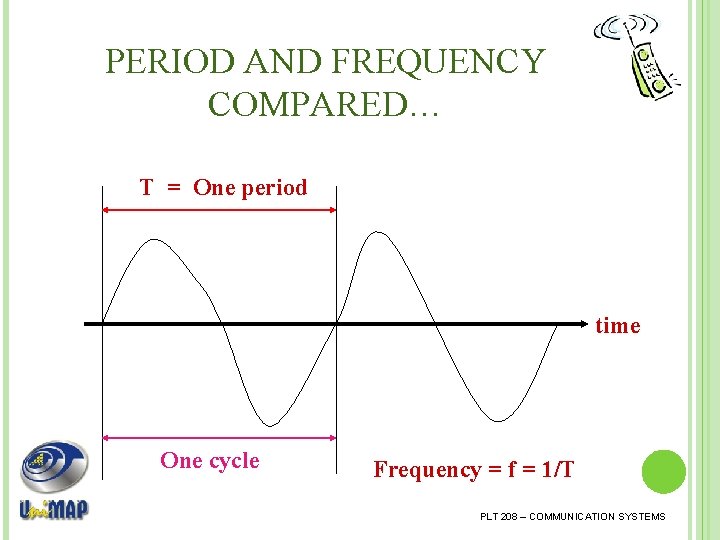 PERIOD AND FREQUENCY COMPARED…

T = One period

time

One cycle

Frequency = f = 1/T

UniMAP

PLT 208 – COMMUNICATION SYSTEMS